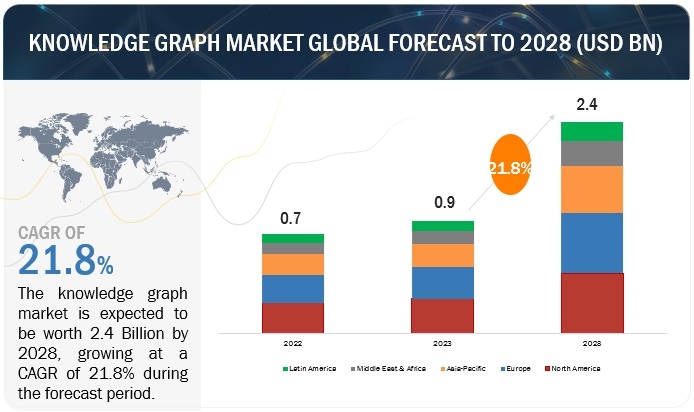 KNOWLEDGE GRAPH MARKET GLOBAL FORECAST TO 2028 (USD BN)

CAGR OF

21.8%

The knowledge graph market is expected to be worth 2.4 Billion by 2028, growing at a CAGR of 21.8% during the forecast period.

0.7

0.9

21.8%

2.4

2022

2023

2028

Latin America
Middle East & Africa
Asia-Pacific
Europe
North America